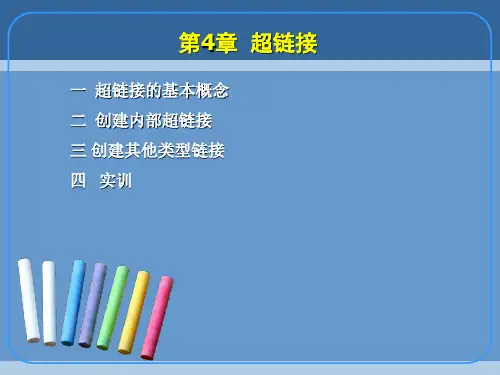 第4章 超链接

一 超链接的基本概念

二 创建内部超链接

三 创建其他类型链接

四 实训